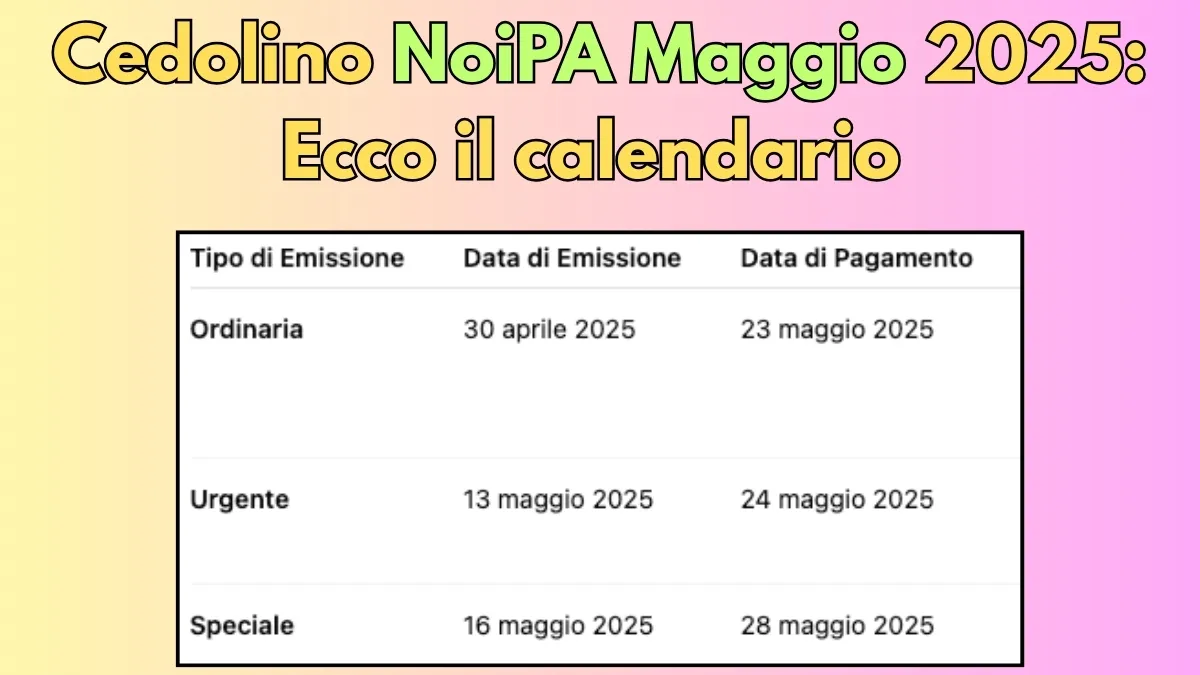 Cedolino NoiPA Maggio 2025: Ecco il calendario

| Tipo di Emissione | Data di Emissione | Data di Pagamento |
|---|---|---|
| Ordinaria | 30 aprile 2025 | 23 maggio 2025 |
| Urgente | 13 maggio 2025 | 24 maggio 2025 |
| Speciale | 16 maggio 2025 | 28 maggio 2025 |